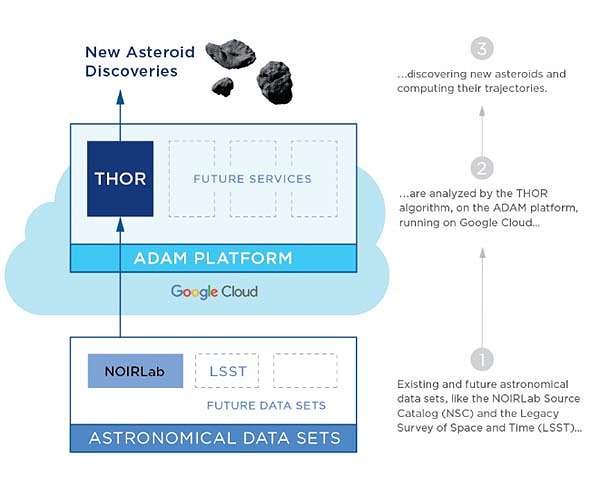 New Asteroid Discoveries

THOR

FUTURE SERVICES

ADAM PLATFORM

Google Cloud

NOIRLab

LSST

FUTURE DATA SETS

ASTRONOMICAL DATA SETS

3

...discovering new asteroids and computing their trajectories.

2

...are analyzed by the THOR algorithm, on the ADAM platform, running on Google Cloud...

1

Existing and future astronomical data sets, like the NOIRLab Source Catalog (NSC) and the Legacy Survey of Space and Time (LSST)...